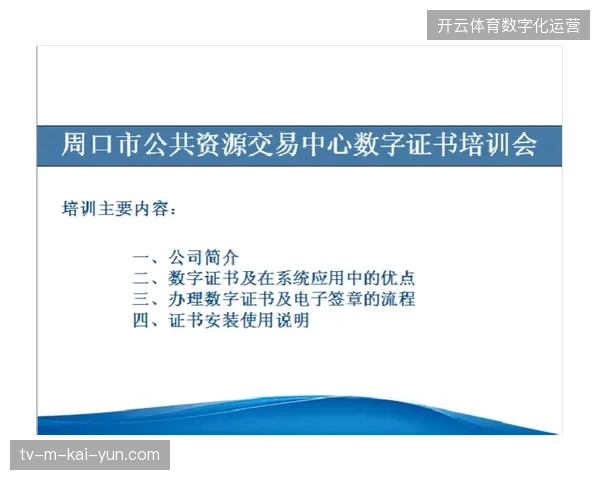 开云体育数字化运营

周口市公共资源交易中心数字证书培训会

培训主要内容：

一、公司简介
二、数字证书及在系统应用中的优点
三、办理数字证书及电子签章的流程
四、证书安装使用说明

tv-m-kai-yun.com